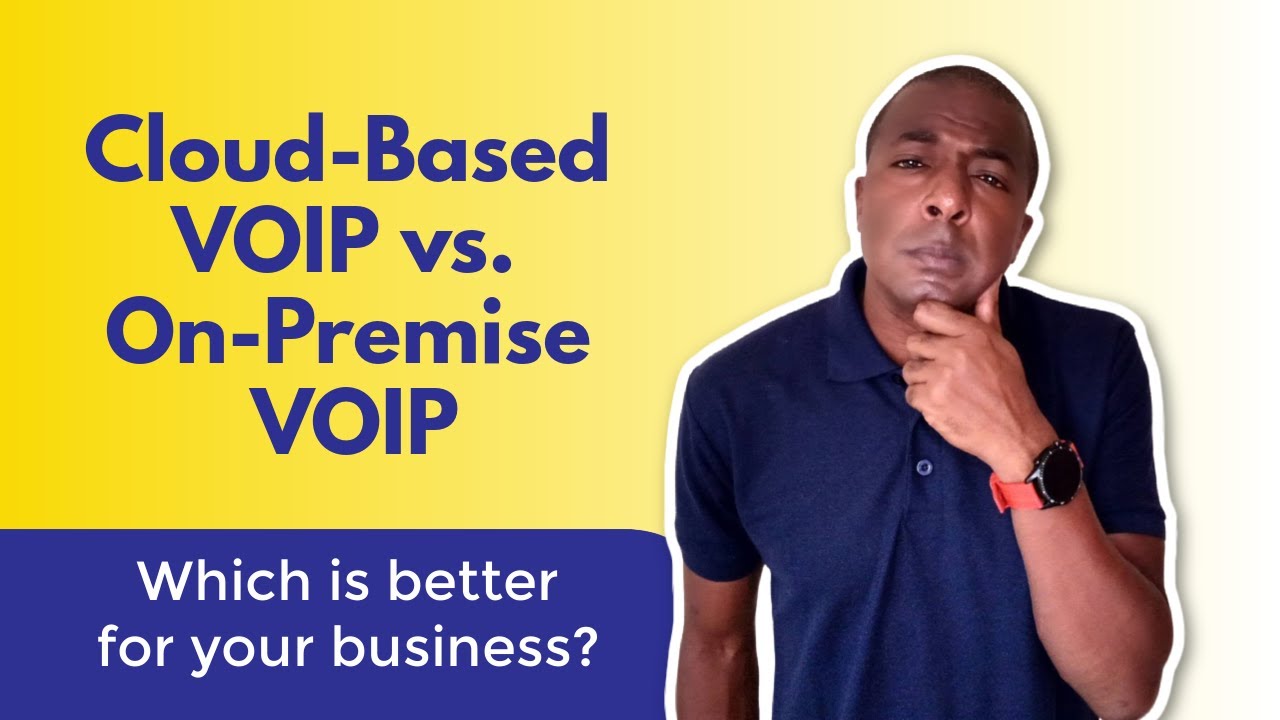 Cloud-Based VOIP vs. On-Premise VOIP

Which is better for your business?